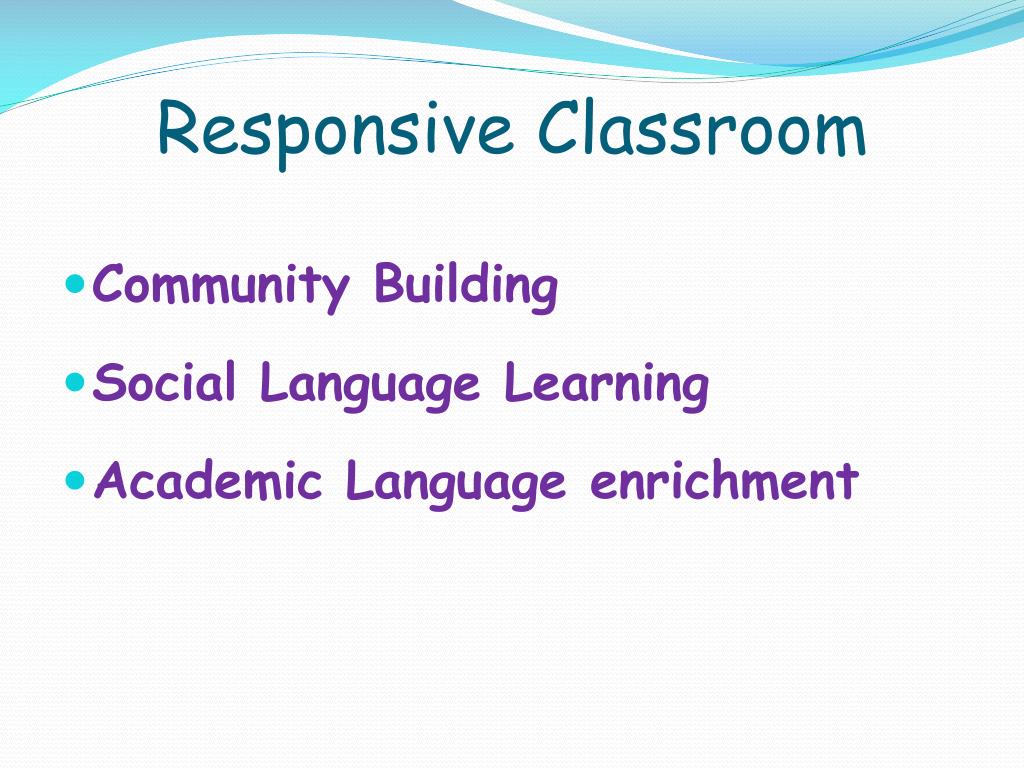 Responsive Classroom

- Community Building
- Social Language Learning
- Academic Language enrichment